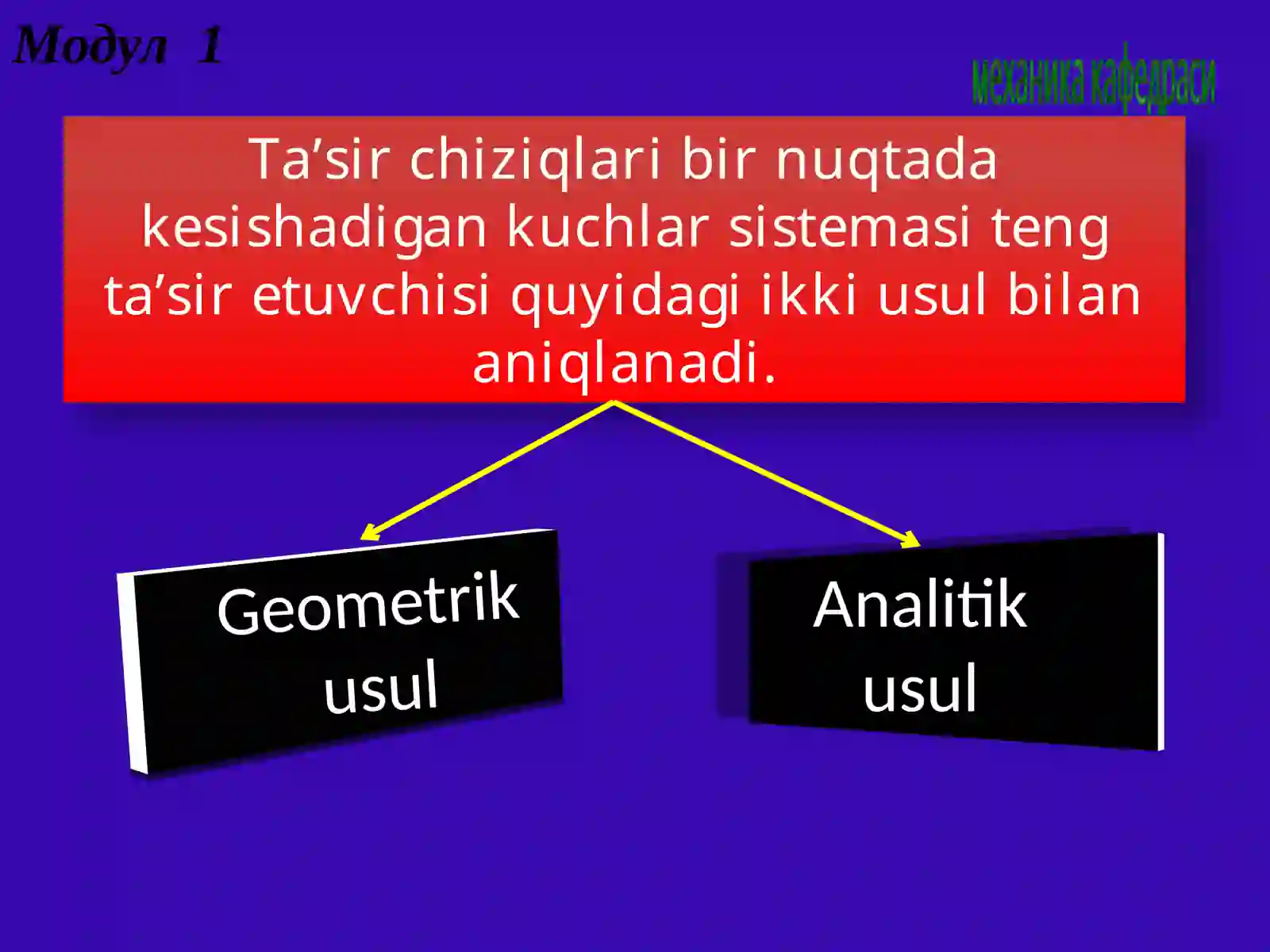 Модул 1

механика кафедраси

Ta’sir chiziqlari bir nuqtada kesishadigan kuchlar sistemasi teng ta’sir etuvchisi quyidagi ikki usul bilan aniqlanadi.

Geometrik usul

Analitik usul